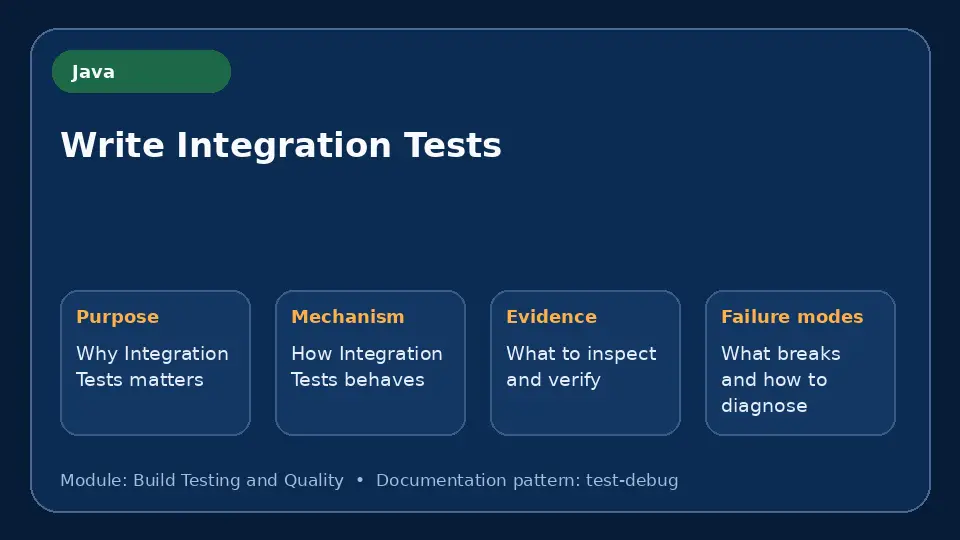 Java

Write Integration Tests

Purpose
Why Integration Tests matters

Mechanism
How Integration Tests behaves

Evidence
What to inspect and verify

Failure modes
What breaks and how to diagnose

Module: Build Testing and Quality • Documentation pattern: test-debug